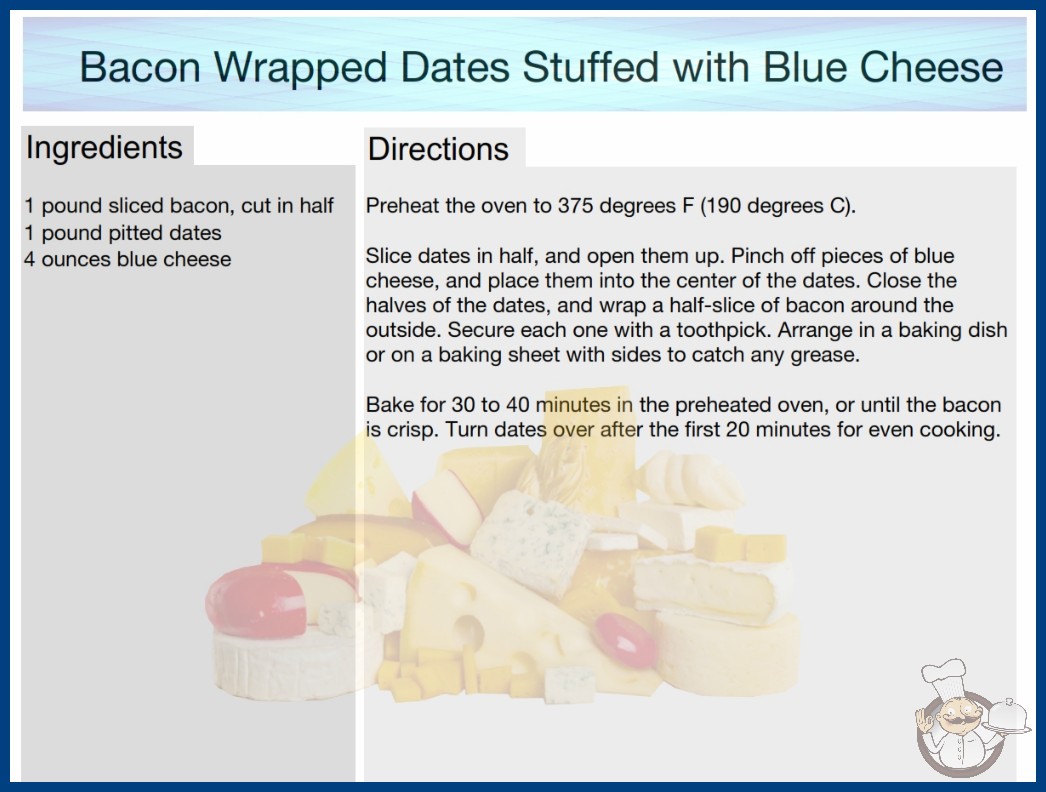 Bacon Wrapped Dates Stuffed with Blue Cheese

Ingredients

1 pound sliced bacon, cut in half
1 pound pitted dates
4 ounces blue cheese

Directions

Preheat the oven to 375 degrees F (190 degrees C).

Slice dates in half, and open them up. Pinch off pieces of blue cheese, and place them into the center of the dates. Close the halves of the dates, and wrap a half-slice of bacon around the outside. Secure each one with a toothpick. Arrange in a baking dish or on a baking sheet with sides to catch any grease.

Bake for 30 to 40 minutes in the preheated oven, or until the bacon is crisp. Turn dates over after the first 20 minutes for even cooking.